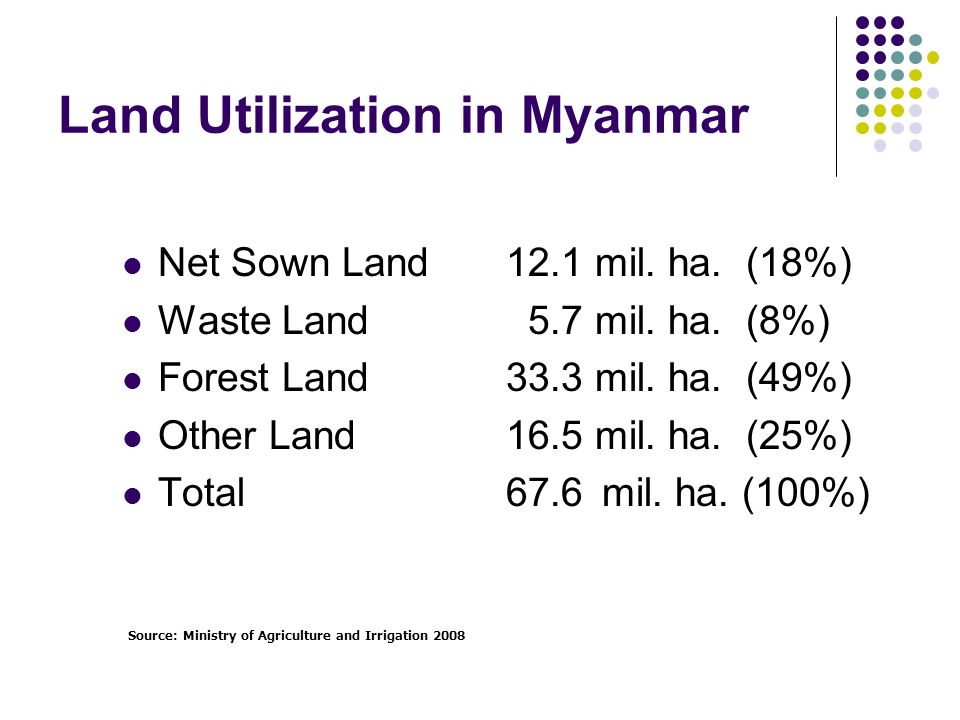 Land Utilization in Myanmar

- Net Sown Land 12.1 mil. ha. (18%)
- Waste Land 5.7 mil. ha. (8%)
- Forest Land 33.3 mil. ha. (49%)
- Other Land 16.5 mil. ha. (25%)
- Total 67.6 mil. ha. (100%)

Source: Ministry of Agriculture and Irrigation 2008